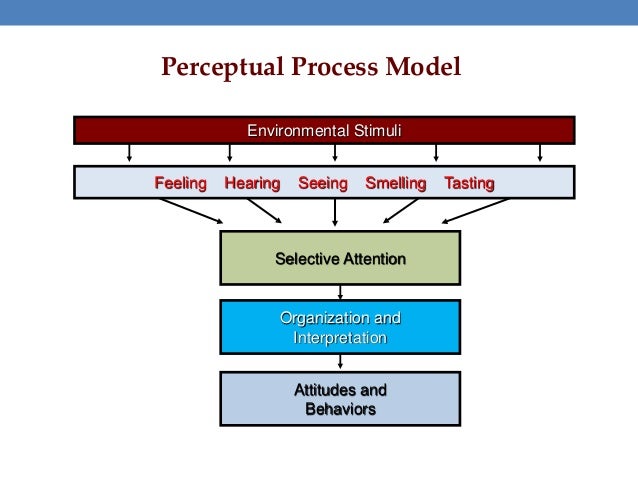 Perceptual Process Model

Environmental Stimuli

Feeling Hearing Seeing Smelling Tasting

Selective Attention

Organization and Interpretation

Attitudes and Behaviors